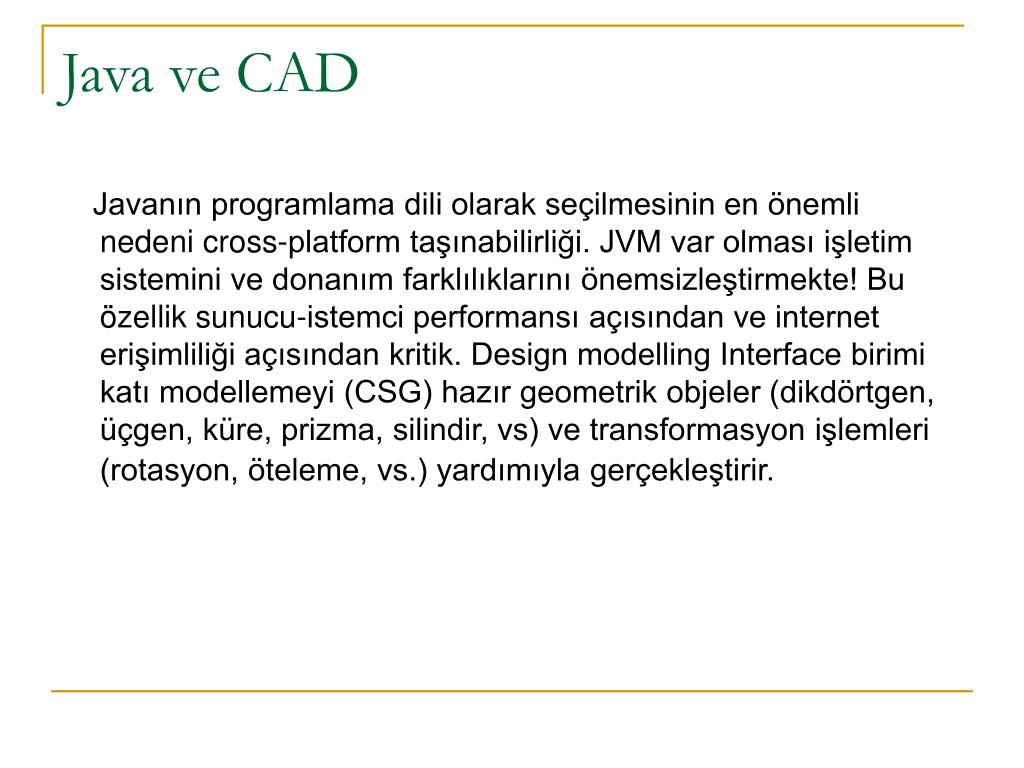 Java ve CAD

Javanın programlama dili olarak seçilmesinin en önemli nedeni cross-platform taşınabilirliği. JVM var olması işletim sistemini ve donanım farklılıklarını önemsizleştirmekte! Bu özellik sunucu-istemci performansı açısından ve internet erişimliliği açısından kritik. Design modelling Interface birimi katı modellemeyi (CSG) hazır geometrik objeler (dikdörtgen, üçgen, küre, prizma, silindir, vs) ve transformasyon işlemleri (rotasyon, öteleme, vs.) yardımıyla gerçekleştirir.